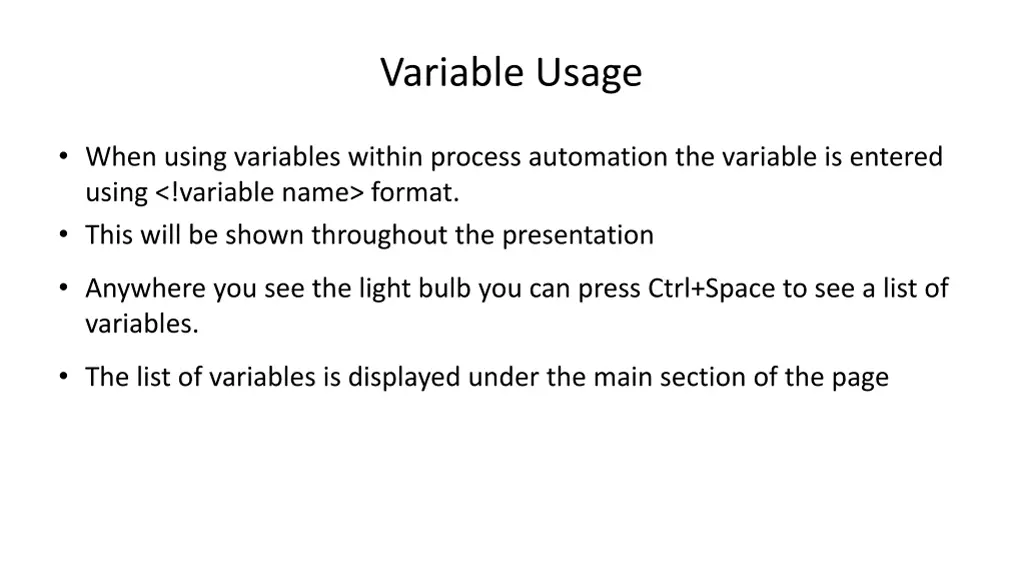 Variable Usage

• When using variables within process automation the variable is entered using <!variable name> format.
• This will be shown throughout the presentation
• Anywhere you see the light bulb you can press Ctrl+Space to see a list of variables.
• The list of variables is displayed under the main section of the page